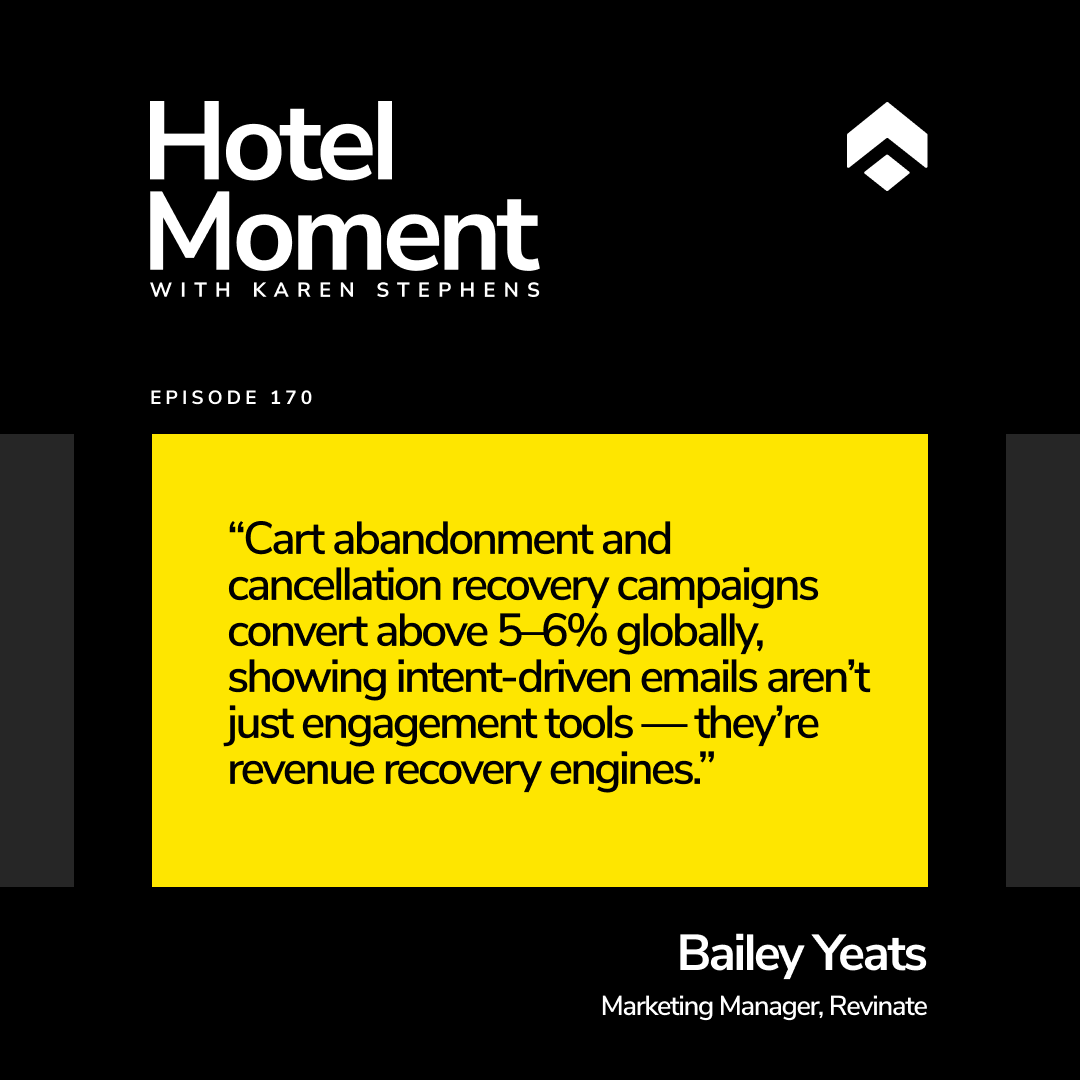 Hotel Moment
WITH KAREN STEPHENS

EPISODE 170

“Cart abandonment and cancellation recovery campaigns convert above 5–6% globally, showing intent-driven emails aren’t just engagement tools — they’re revenue recovery engines.”

Bailey Yeats
Marketing Manager, Revinate